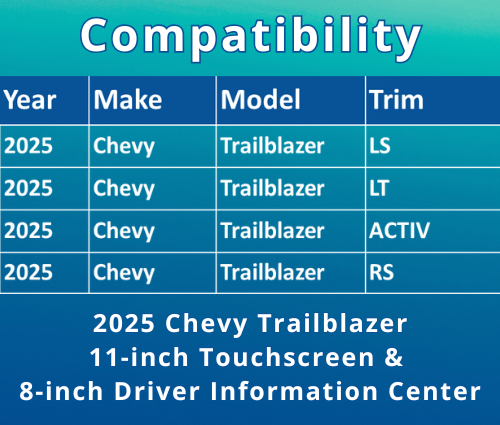 Compatibility

| Year | Make | Model | Trim |
|---|---|---|---|
| 2025 | Chevy | Trailblazer | LS |
| 2025 | Chevy | Trailblazer | LT |
| 2025 | Chevy | Trailblazer | ACTIV |
| 2025 | Chevy | Trailblazer | RS |

2025 Chevy Trailblazer
11-inch Touchscreen &
8-inch Driver Information Center